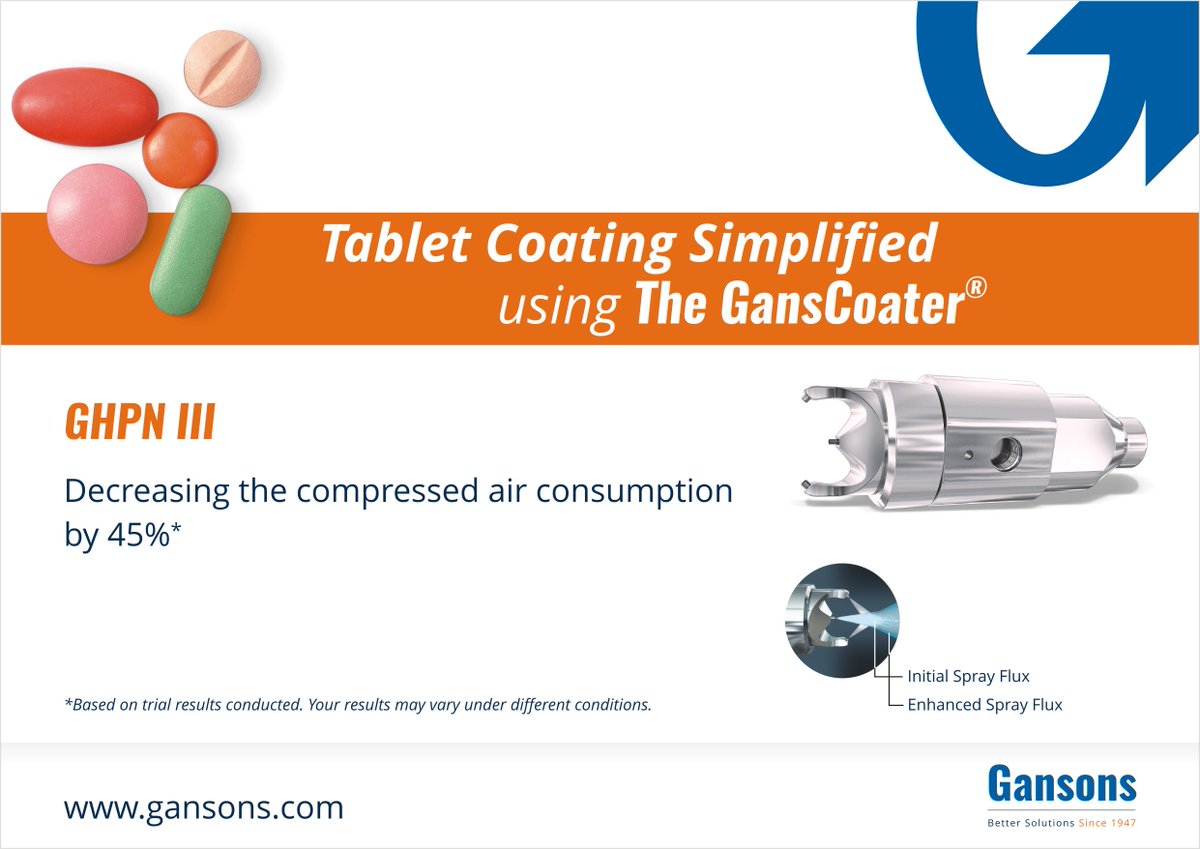 Tablet Coating Simplified
using The GansCoater®

GHPN III

Decreasing the compressed air consumption by 45%*

Initial Spray Flux
Enhanced Spray Flux

*Based on trial results conducted. Your results may vary under different conditions.

www.gansons.com

Gansons
Better Solutions Since 1947